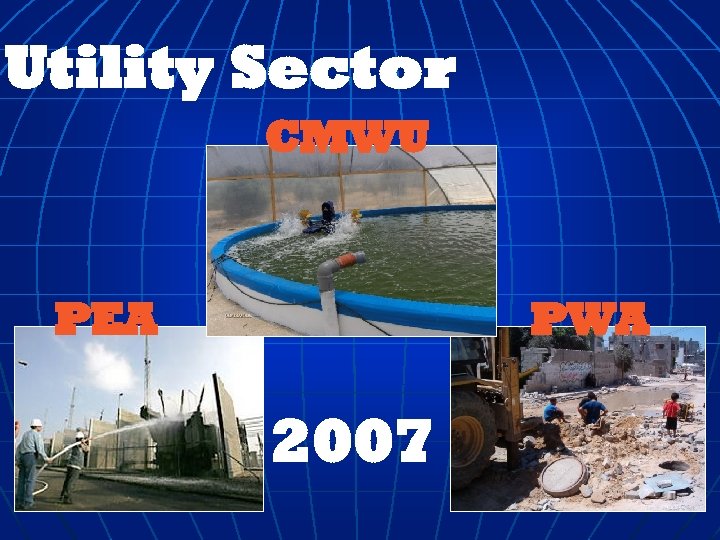 Utility Sector

CMWU

PEA

PWA

2007